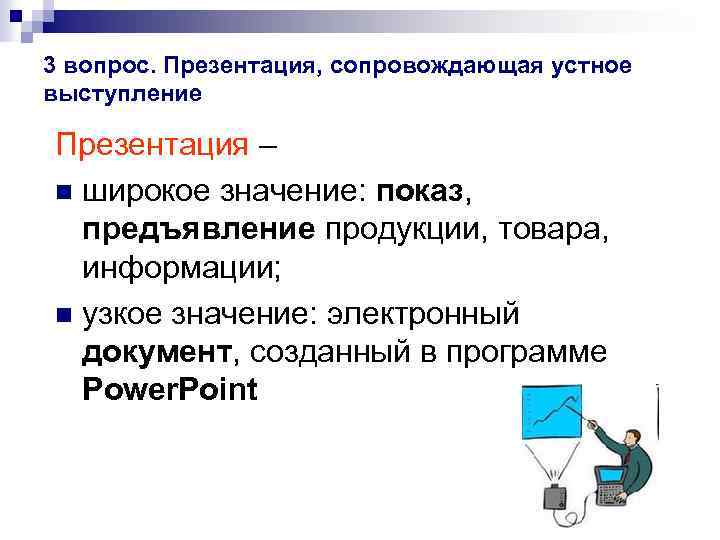 3 вопрос. Презентация, сопровождающая устное выступление

Презентация –

широкое значение: показ, предъявление продукции, товара, информации;

узкое значение: электронный документ, созданный в программе PowerPoint